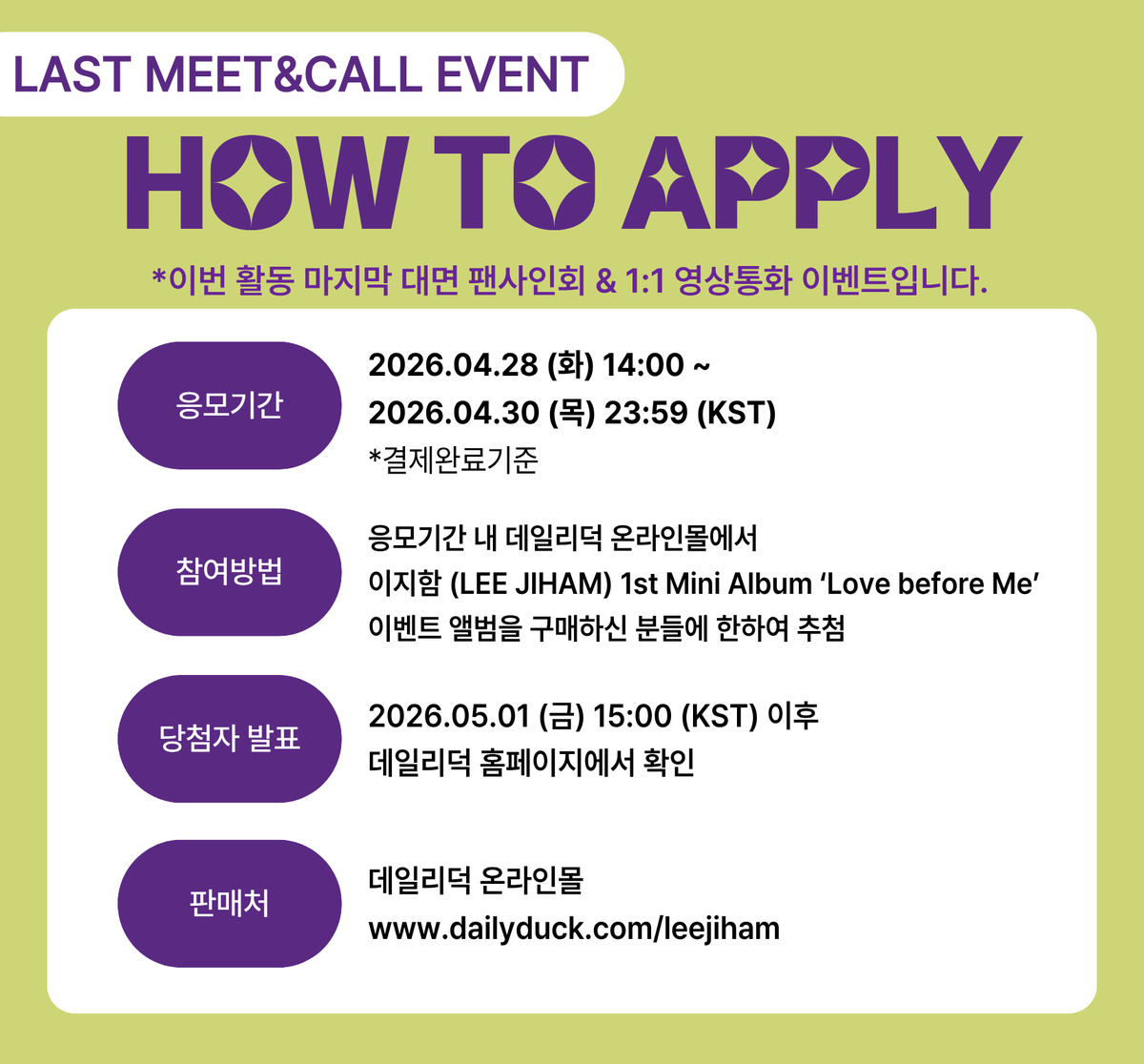 LAST MEET&CALL EVENT

HOW TO APPLY

*이번 활동 마지막 대면 팬사인회 & 1:1 영상통화 이벤트입니다.

응모기간

2026.04.28 (화) 14:00 ~
2026.04.30 (목) 23:59 (KST)
*결제완료기준

참여방법

응모기간 내 데일리덕 온라인몰에서
이지함 (LEE JIHAM) 1st Mini Album ‘Love before Me’
이벤트 앨범을 구매하신 분들에 한하여 추첨

당첨자 발표

2026.05.01 (금) 15:00 (KST) 이후
데일리덕 홈페이지에서 확인

판매처

데일리덕 온라인몰
www.dailyduck.com/leejiham